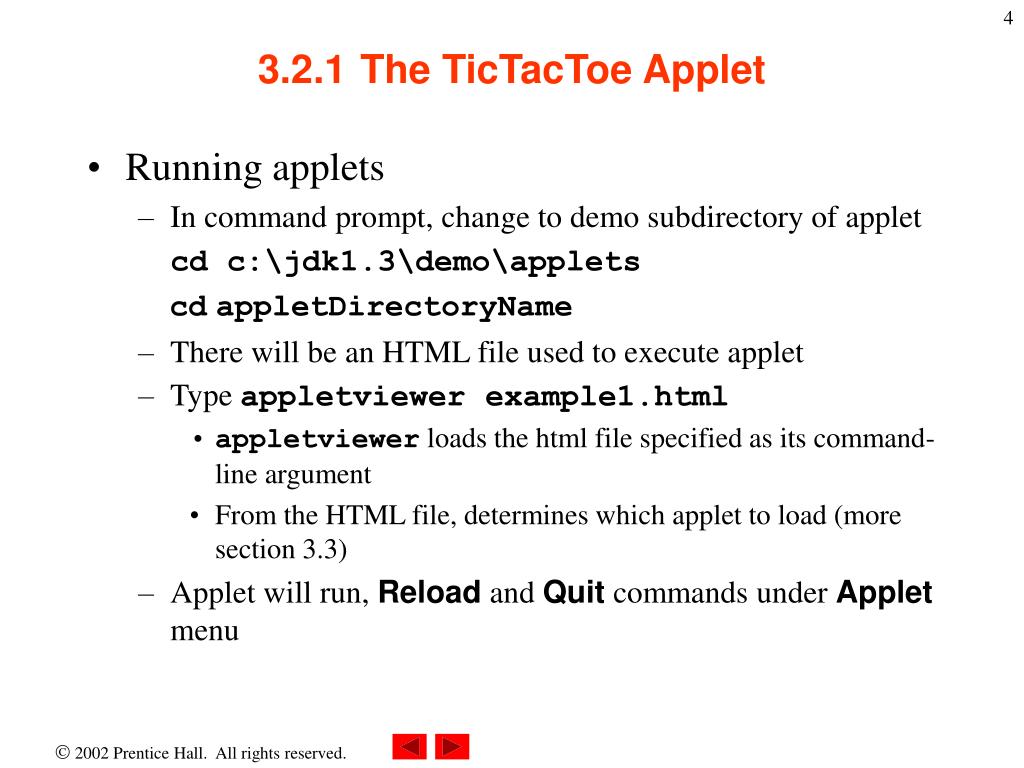 4

3.2.1 The TicTacToe Applet

• Running applets
– In command prompt, change to demo subdirectory of applet
cd c:\jdk1.3\demo\applets
cd appletDirectoryName
– There will be an HTML file used to execute applet
– Type appletviewer example1.html
• appletviewer loads the html file specified as its command-line argument
• From the HTML file, determines which applet to load (more section 3.3)
– Applet will run, Reload and Quit commands under Applet menu

© 2002 Prentice Hall. All rights reserved.